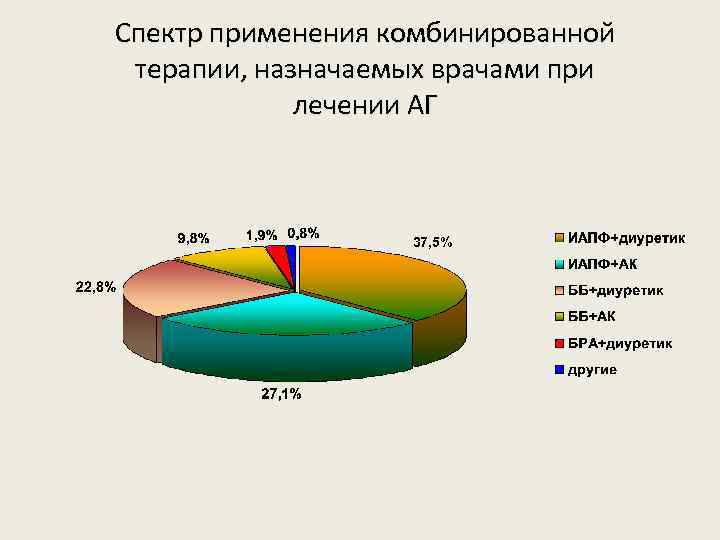 Спектр применения комбинированной терапии, назначаемых врачами при лечении АГ

9,8%
1,9%
0,8%
37,5%
22,8%
27,1%

ИАПФ+диуретик
ИАПФ+АК
ББ+диуретик
ББ+АК
БРА+диуретик
другие